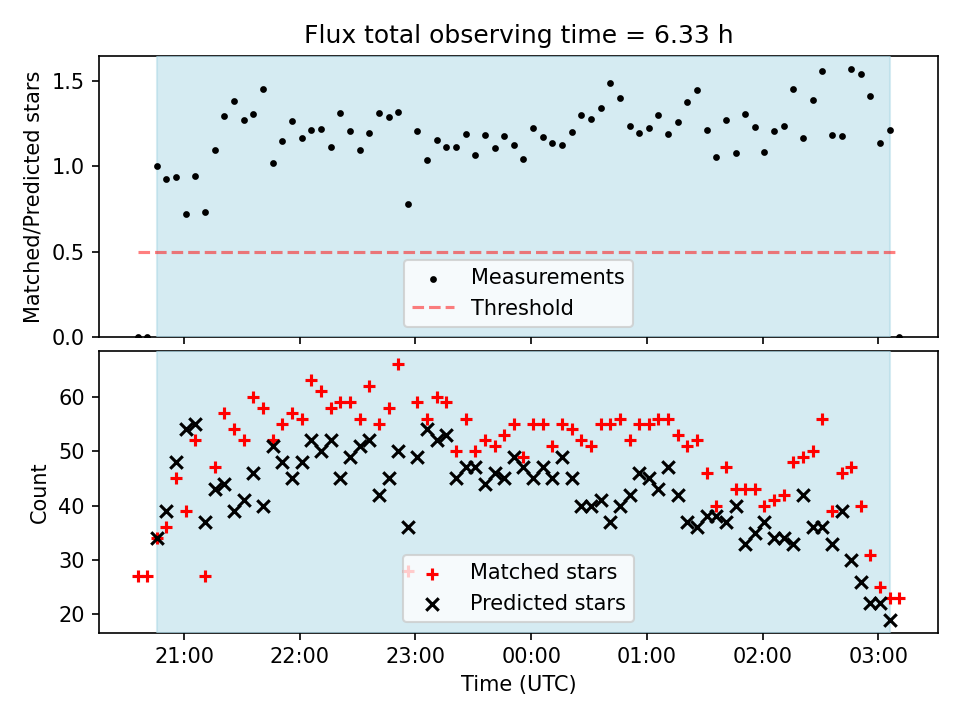 Flux total observing time = 6.33 h

Matched/Predicted stars

1.5
1.0
0.5
0.0

Measurements
Threshold

Count

60
50
40
30
20

Matched stars
Predicted stars

21:00
22:00
23:00
00:00
01:00
02:00
03:00

Time (UTC)